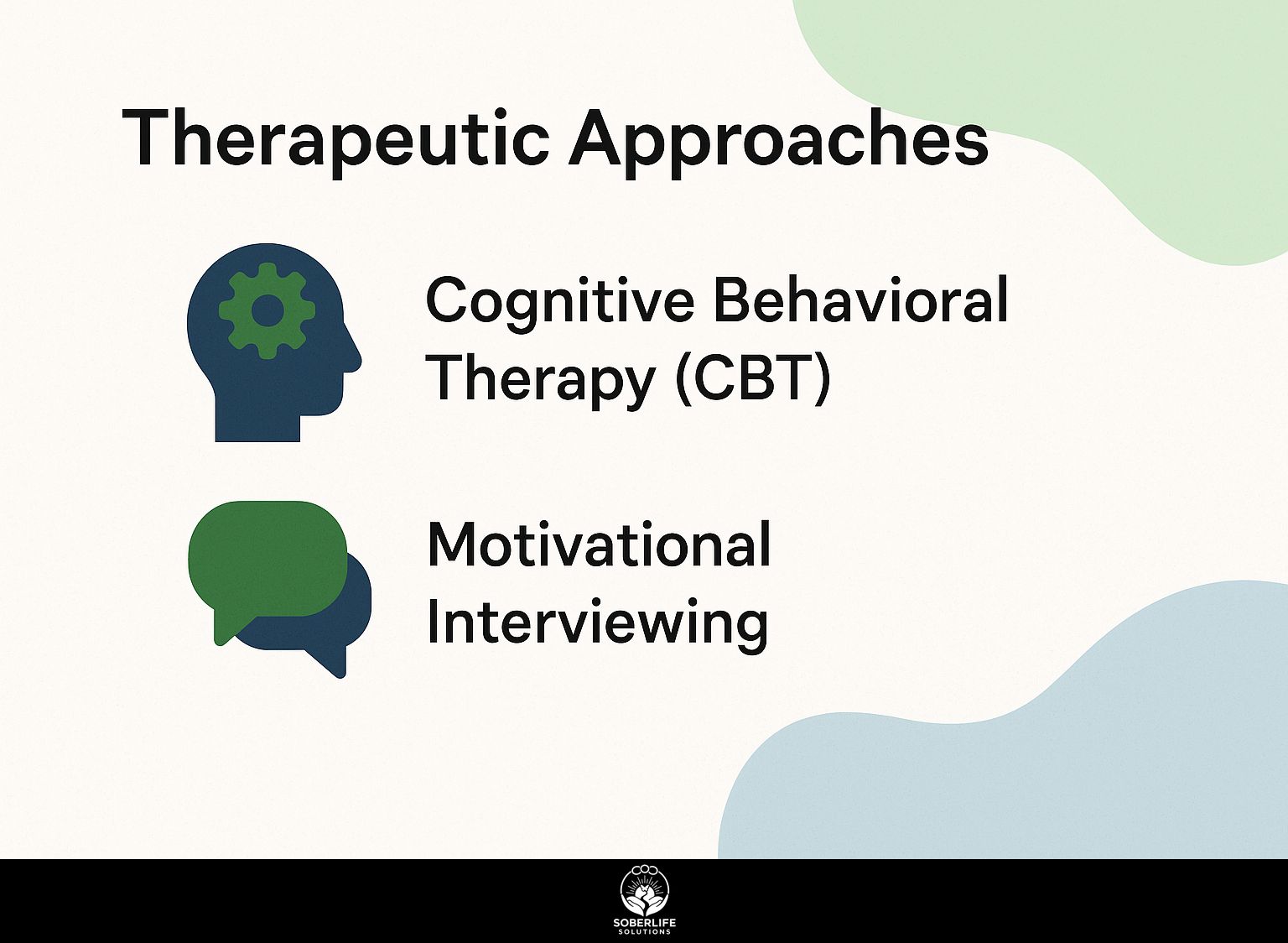 Therapeutic Approaches

Cognitive Behavioral Therapy (CBT)

Motivational Interviewing

SOBERLIFE
SOLUTIONS